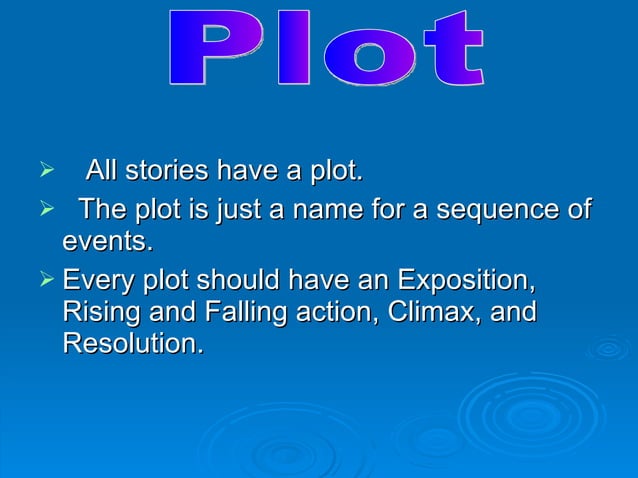 Plot

➢ All stories have a plot.

➢ The plot is just a name for a sequence of events.

➢ Every plot should have an Exposition, Rising and Falling action, Climax, and Resolution.